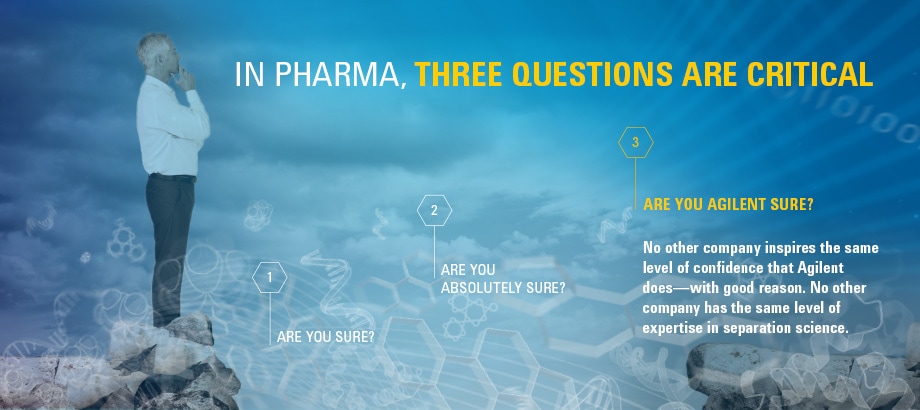 IN PHARMA, THREE QUESTIONS ARE CRITICAL

1

ARE YOU SURE?

2

ARE YOU ABSOLUTELY SURE?

3

ARE YOU AGILENT SURE?

No other company inspires the same level of confidence that Agilent does—with good reason. No other company has the same level of expertise in separation science.